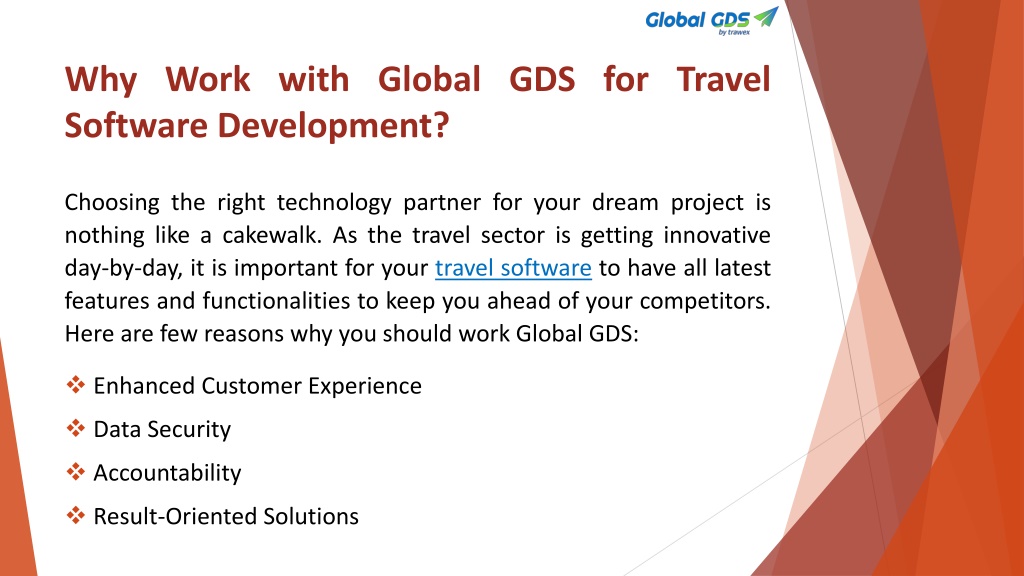 Global GDS
by trawex

Why Work with Global GDS for Travel Software Development?

Choosing the right technology partner for your dream project is nothing like a cakewalk. As the travel sector is getting innovative day-by-day, it is important for your travel software to have all latest features and functionalities to keep you ahead of your competitors. Here are few reasons why you should work Global GDS:

❖ Enhanced Customer Experience

❖ Data Security

❖ Accountability

❖ Result-Oriented Solutions